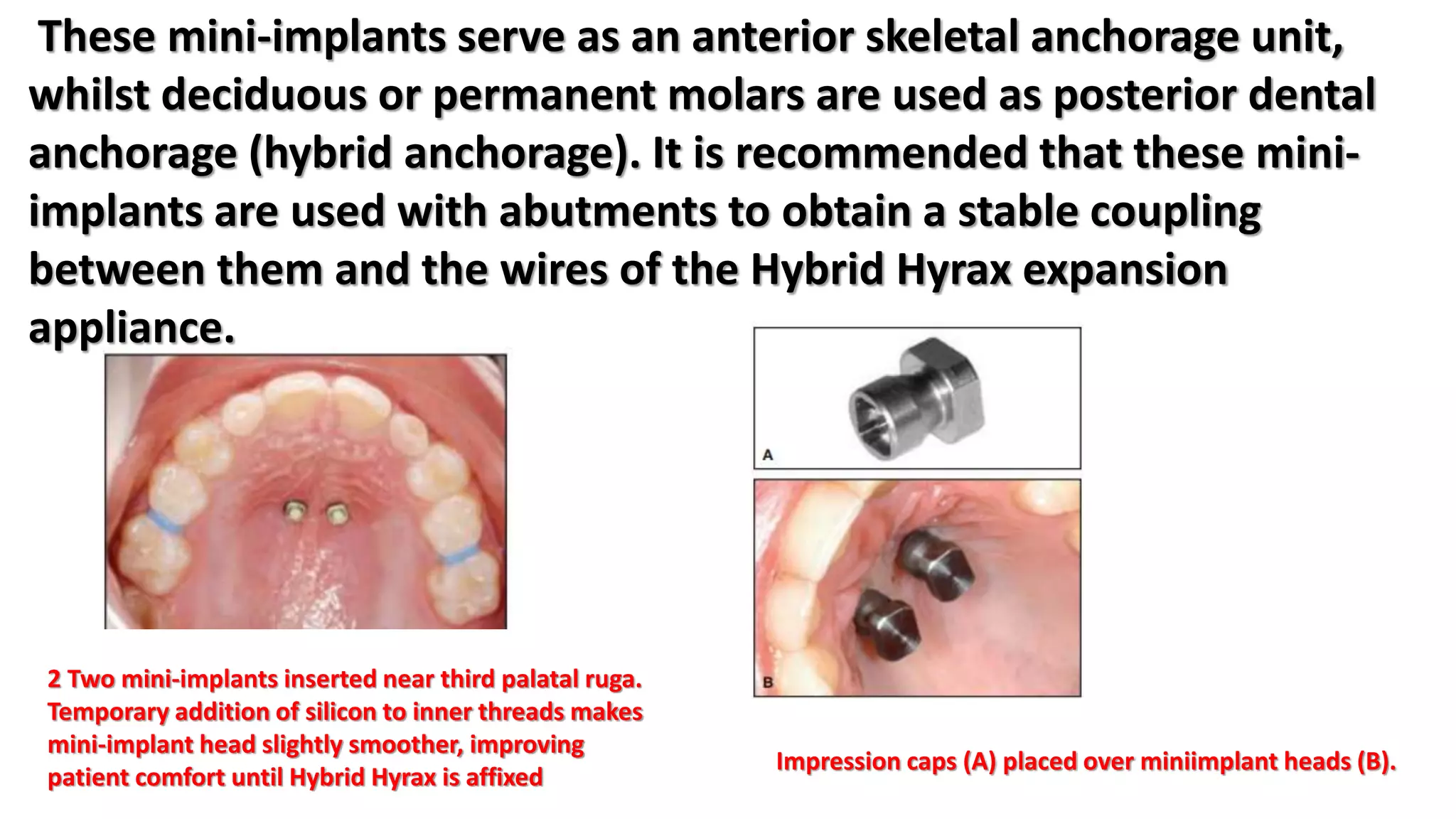 These mini-implants serve as an anterior skeletal anchorage unit, whilst deciduous or permanent molars are used as posterior dental anchorage (hybrid anchorage). It is recommended that these mini-implants are used with abutments to obtain a stable coupling between them and the wires of the Hybrid Hyrax expansion appliance.

A

B

2 Two mini-implants inserted near third palatal ruga. Temporary addition of silicon to inner threads makes mini-implant head slightly smoother, improving patient comfort until Hybrid Hyrax is affixed

Impression caps (A) placed over miniimplant heads (B).